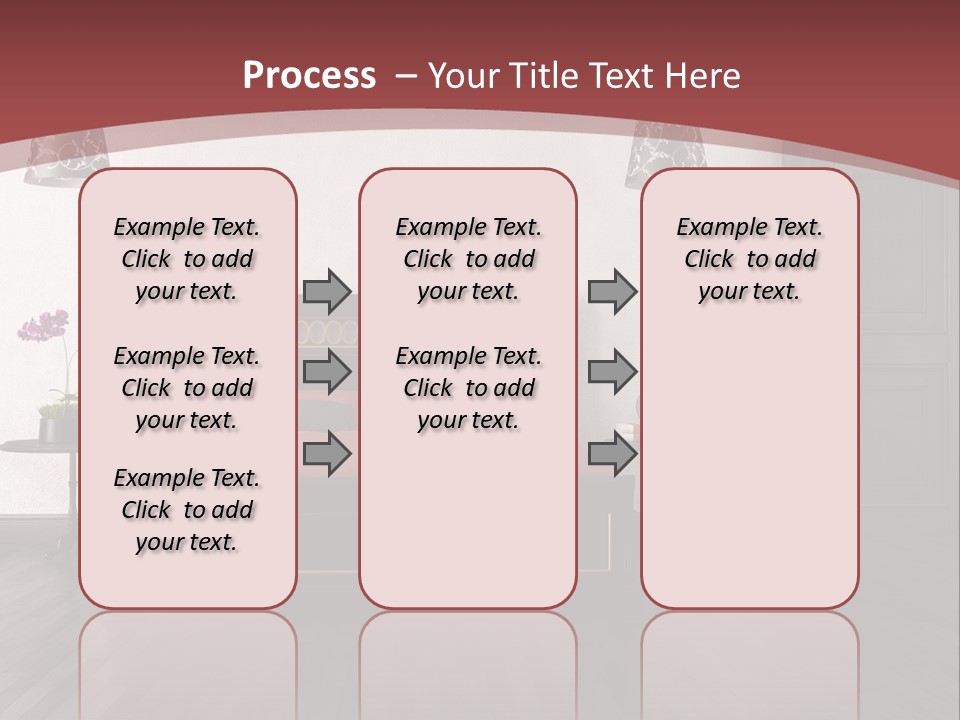 Process – Your Title Text Here

Example Text. Click to add your text.

Example Text. Click to add your text.

Example Text. Click to add your text.

Example Text. Click to add your text.

Example Text. Click to add your text.

Example Text. Click to add your text.